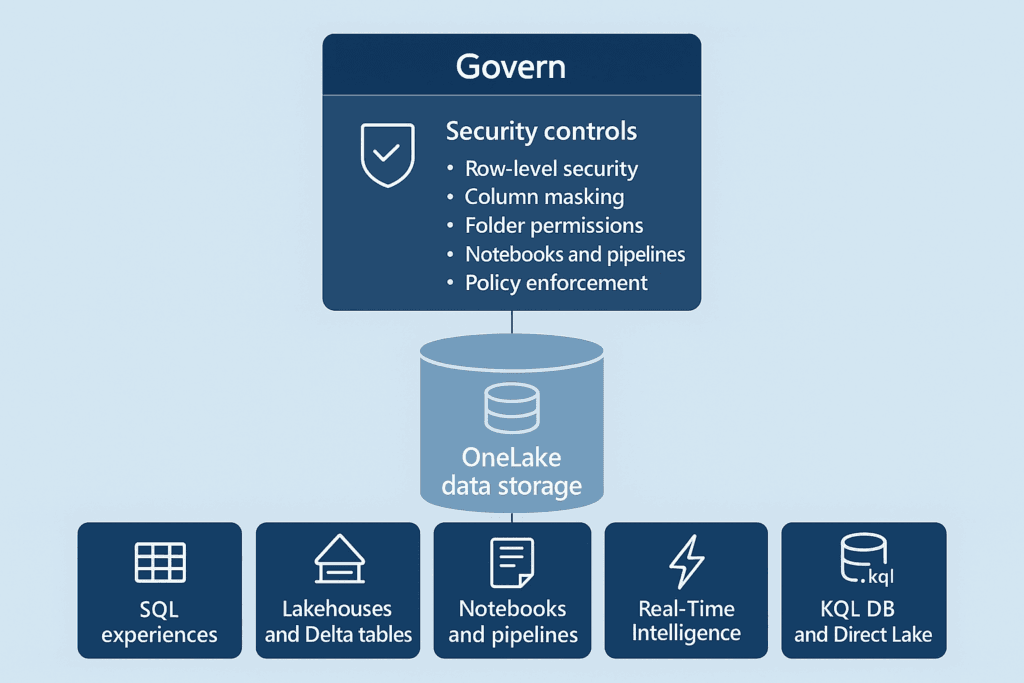 Govern

Security controls
• Row-level security
• Column masking
• Folder permissions
• Notebooks and pipelines
• Policy enforcement

OneLake data storage

SQL experiences

Lakehouses and Delta tables

Notebooks and pipelines

Real-Time Intelligence

.kql
KQL DB and Direct Lake